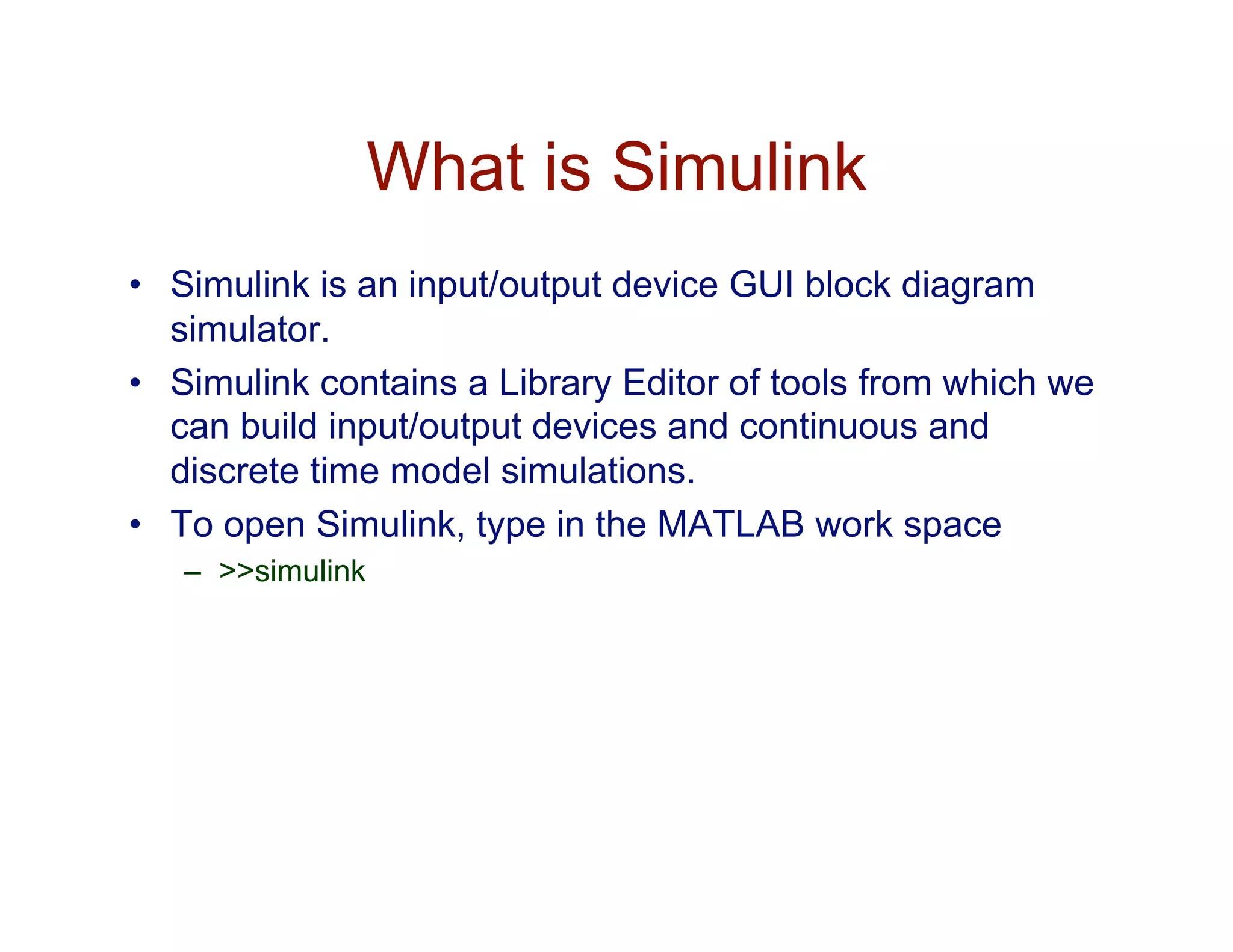 What is Simulink

• Simulink is an input/output device GUI block diagram simulator.
• Simulink contains a Library Editor of tools from which we can build input/output devices and continuous and discrete time model simulations.
• To open Simulink, type in the MATLAB work space
– >>simulink